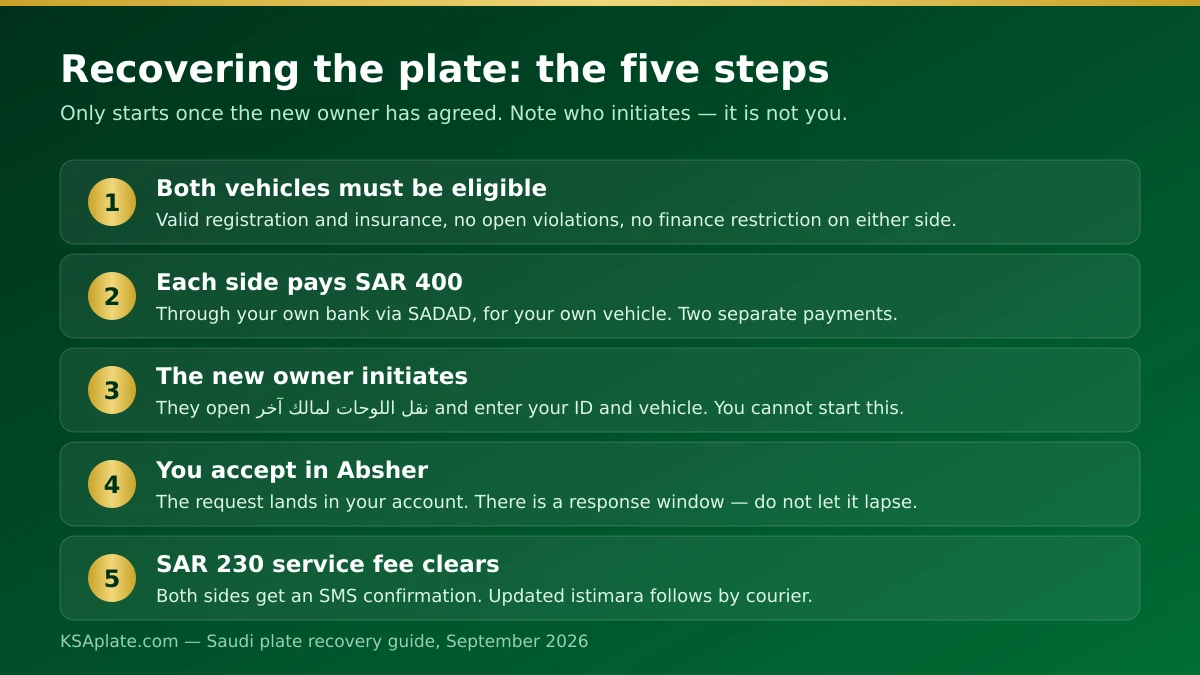 Recovering the plate: the five steps

Only starts once the new owner has agreed. Note who initiates — it is not you.

1
Both vehicles must be eligible
Valid registration and insurance, no open violations, no finance restriction on either side.

2
Each side pays SAR 400
Through your own bank via SADAD, for your own vehicle. Two separate payments.

3
The new owner initiates
They open نقل اللوحات لمالك آخر and enter your ID and vehicle. You cannot start this.

4
You accept in Absher
The request lands in your account. There is a response window — do not let it lapse.

5
SAR 230 service fee clears
Both sides get an SMS confirmation. Updated istimara follows by courier.

KSAplate.com — Saudi plate recovery guide, September 2026